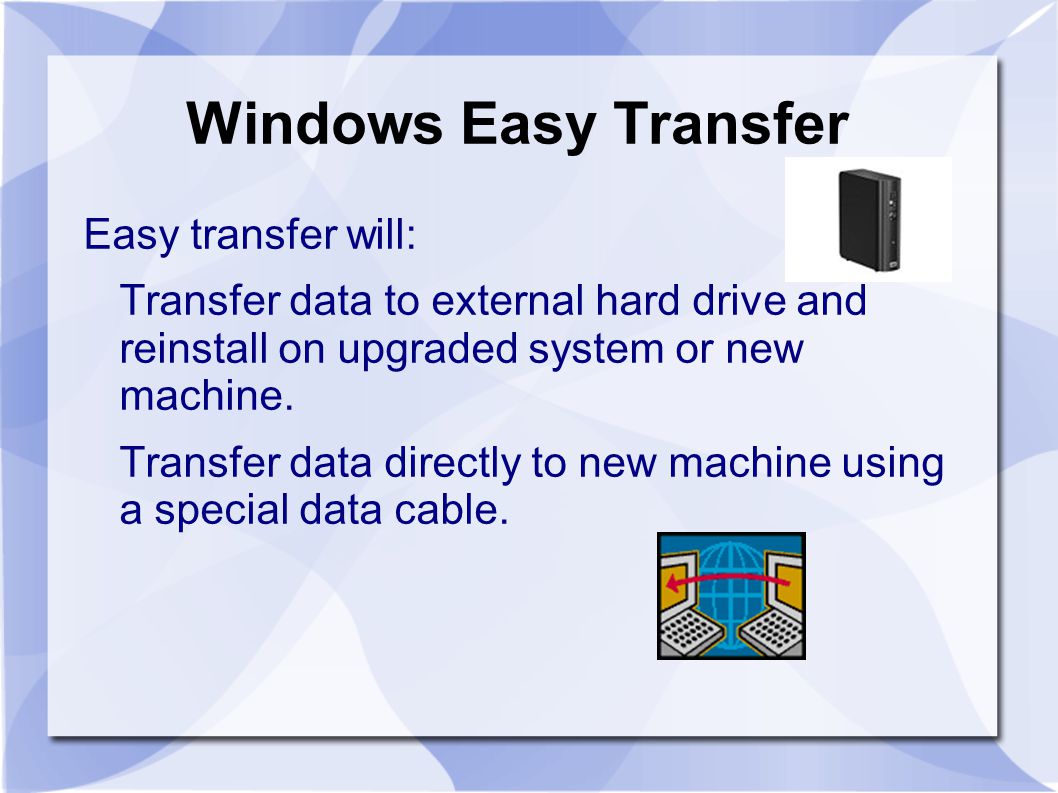 Windows Easy Transfer

Easy transfer will:

Transfer data to external hard drive and reinstall on upgraded system or new machine.

Transfer data directly to new machine using a special data cable.